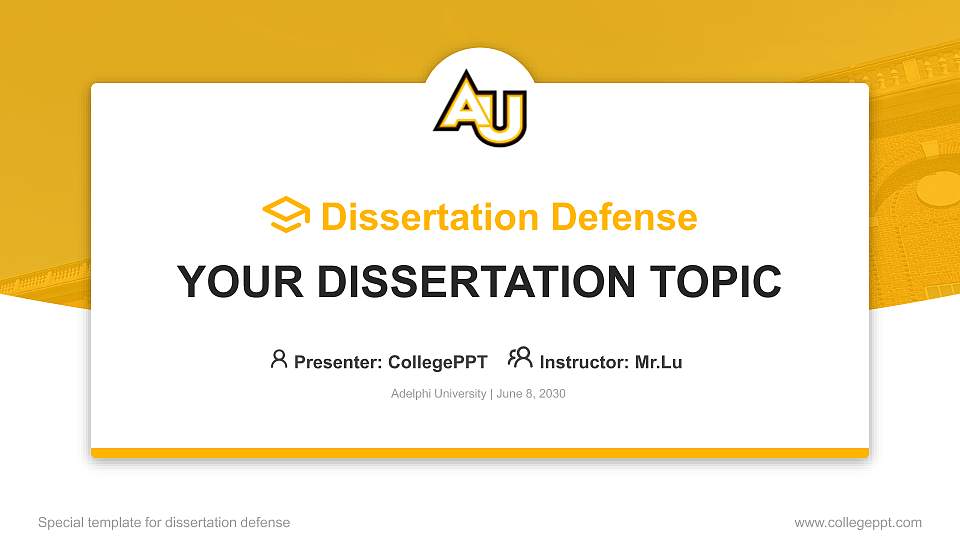 AU

Dissertation Defense

YOUR DISSERTATION TOPIC

Presenter: CollegePPT Instructor: Mr.Lu

Adelphi University | June 8, 2030

Special template for dissertation defense

www.collegeppt.com